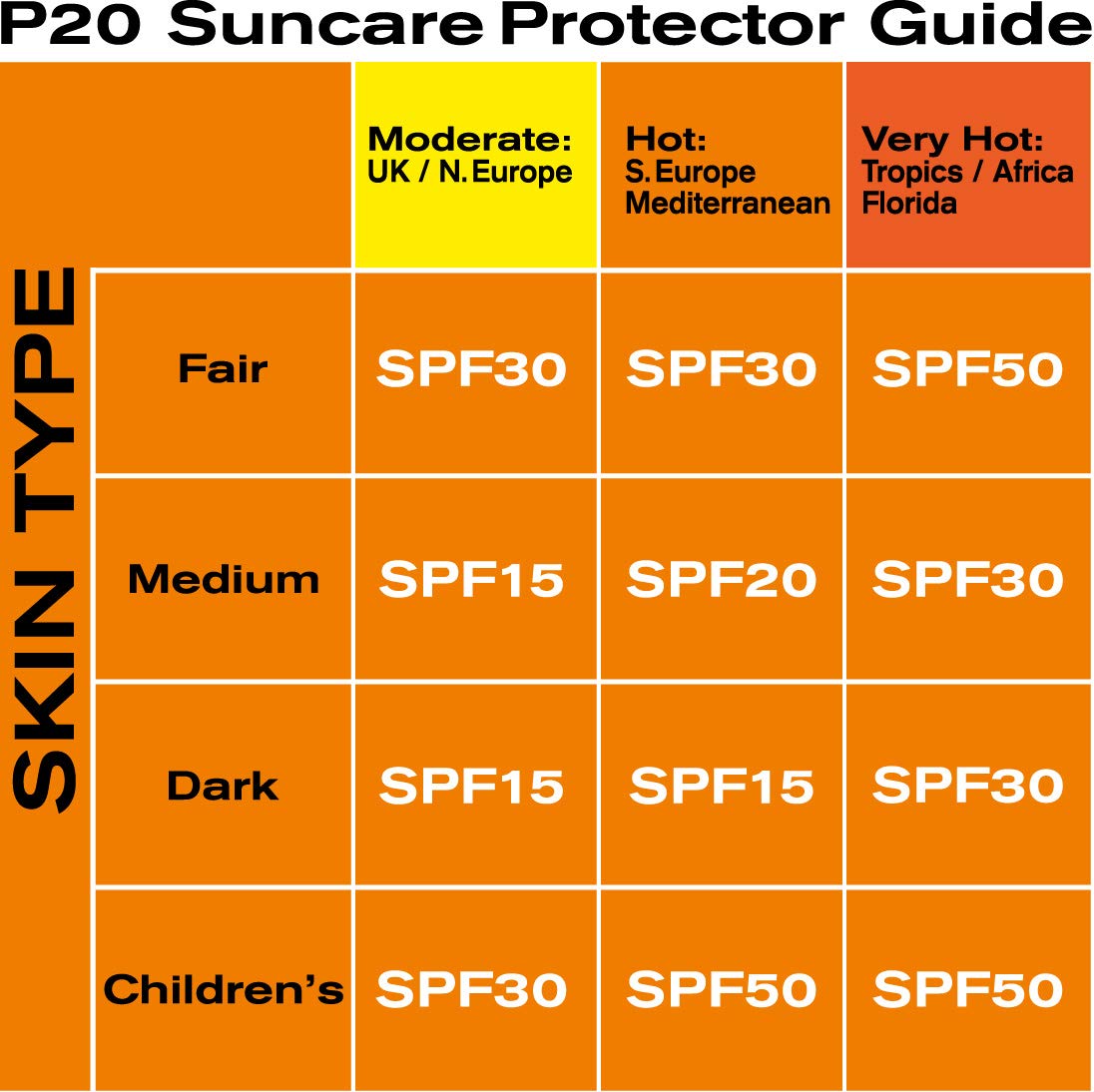 P20 Suncare Protector Guide

SKIN TYPE

| | Moderate: UK / N. Europe | Hot: S. Europe Mediterranean | Very Hot: Tropics / Africa Florida |
|---|---|---|---|
| Fair | SPF30 | SPF30 | SPF50 |
| Medium | SPF15 | SPF20 | SPF30 |
| Dark | SPF15 | SPF15 | SPF30 |
| Children's | SPF30 | SPF50 | SPF50 |